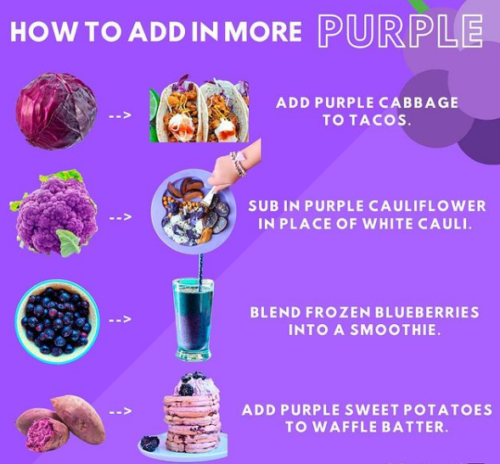 HOW TO ADD IN MORE PURPLE

--> ADD PURPLE CABBAGE TO TACOS.

--> SUB IN PURPLE CAULIFLOWER IN PLACE OF WHITE CAULI.

--> BLEND FROZEN BLUEBERRIES INTO A SMOOTHIE.

--> ADD PURPLE SWEET POTATOES TO WAFFLE BATTER.